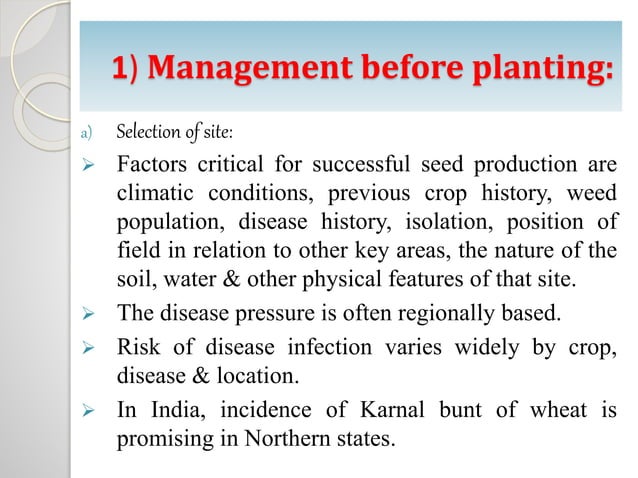 1) Management before planting:

a) Selection of site:

➢ Factors critical for successful seed production are climatic conditions, previous crop history, weed population, disease history, isolation, position of field in relation to other key areas, the nature of the soil, water & other physical features of that site.

➢ The disease pressure is often regionally based.

➢ Risk of disease infection varies widely by crop, disease & location.

➢ In India, incidence of Karnal bunt of wheat is promising in Northern states.